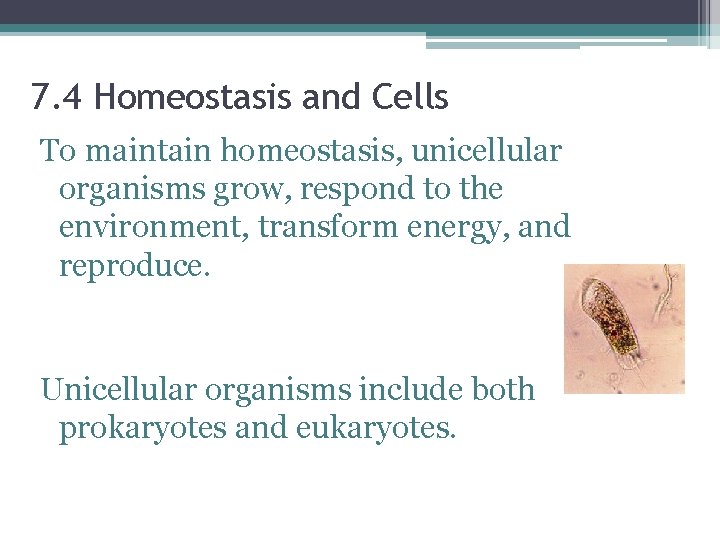 7.4 Homeostasis and Cells

To maintain homeostasis, unicellular organisms grow, respond to the environment, transform energy, and reproduce.

Unicellular organisms include both prokaryotes and eukaryotes.